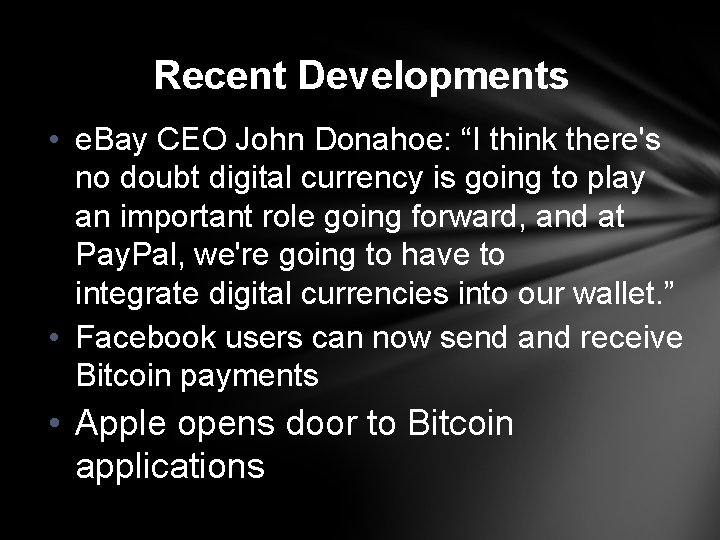 Recent Developments

• eBay CEO John Donahoe: “I think there's no doubt digital currency is going to play an important role going forward, and at PayPal, we're going to have to integrate digital currencies into our wallet.”

• Facebook users can now send and receive Bitcoin payments

• Apple opens door to Bitcoin applications